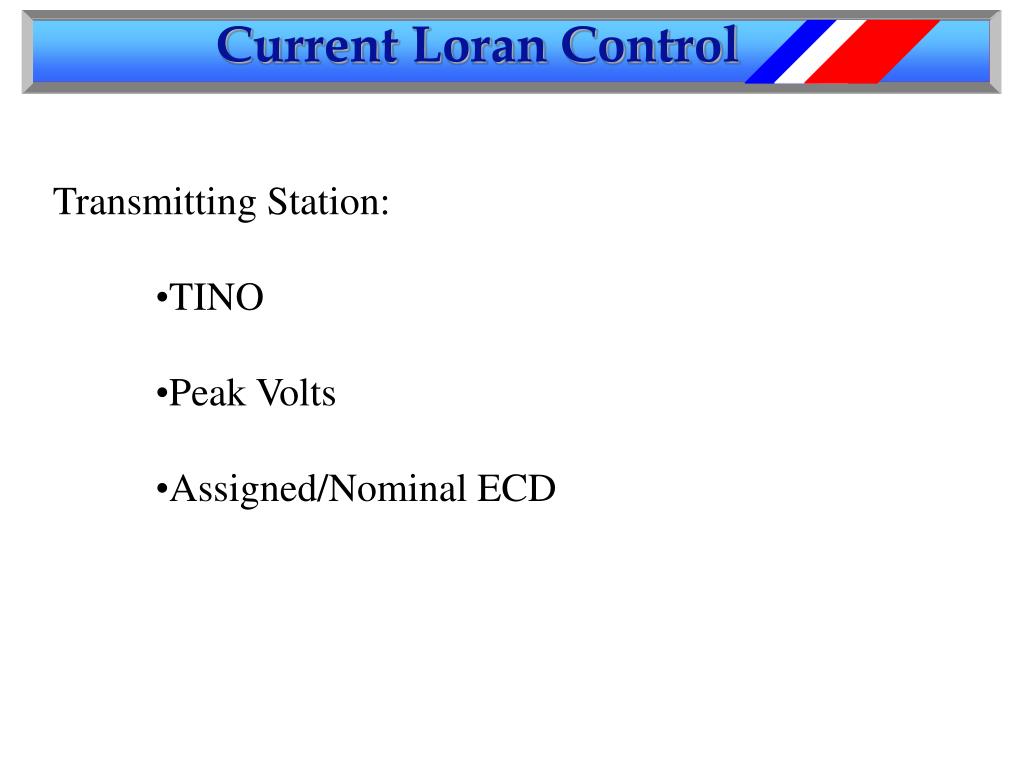 Current Loran Control

Transmitting Station:

•TINO

•Peak Volts

•Assigned/Nominal ECD